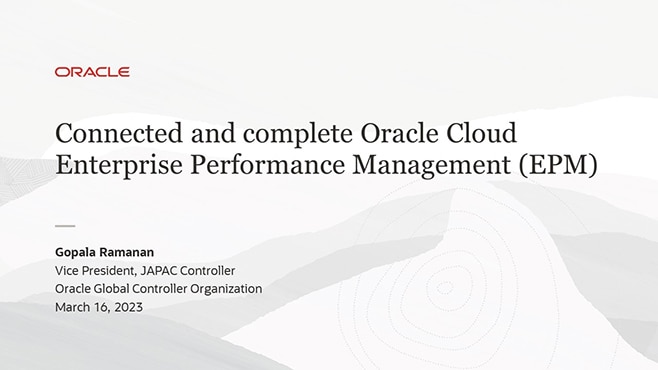 ORACLE

Connected and complete Oracle Cloud Enterprise Performance Management (EPM)

Gopala Ramanan
Vice President, JAPAC Controller
Oracle Global Controller Organization
March 16, 2023